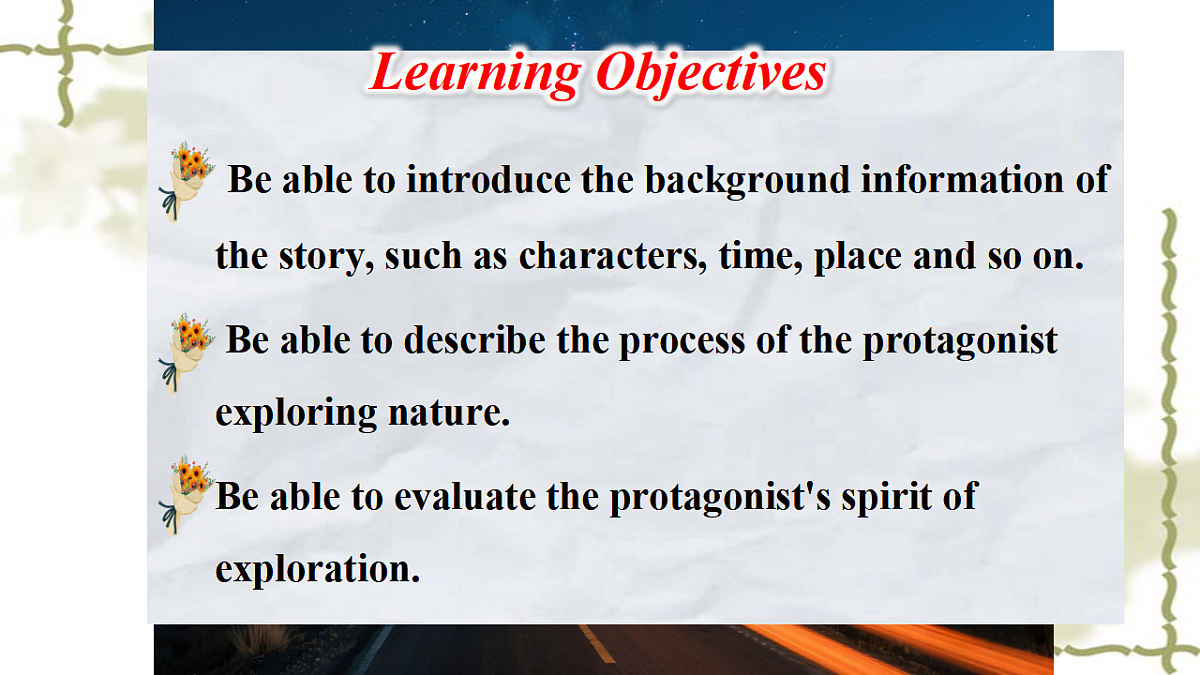 Learning Objectives

Be able to introduce the background information of the story, such as characters, time, place and so on.

Be able to describe the process of the protagonist exploring nature.

Be able to evaluate the protagonist's spirit of exploration.